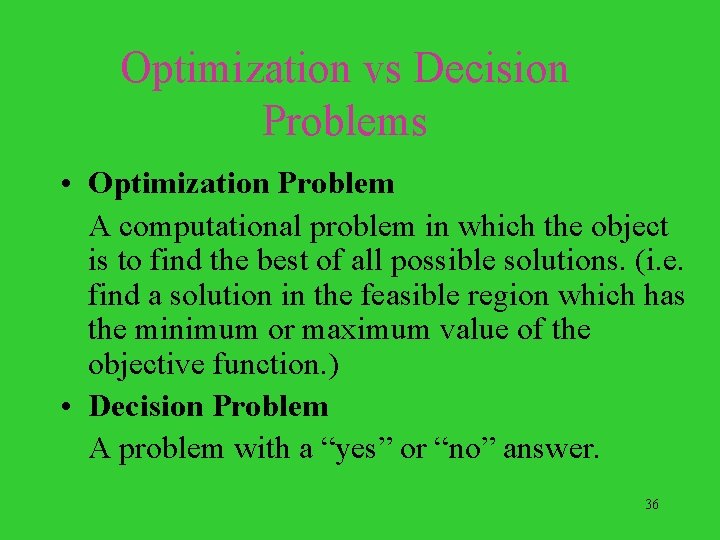 Optimization vs Decision Problems

• Optimization Problem

A computational problem in which the object is to find the best of all possible solutions. (i.e. find a solution in the feasible region which has the minimum or maximum value of the objective function.)

• Decision Problem

A problem with a “yes” or “no” answer.

36